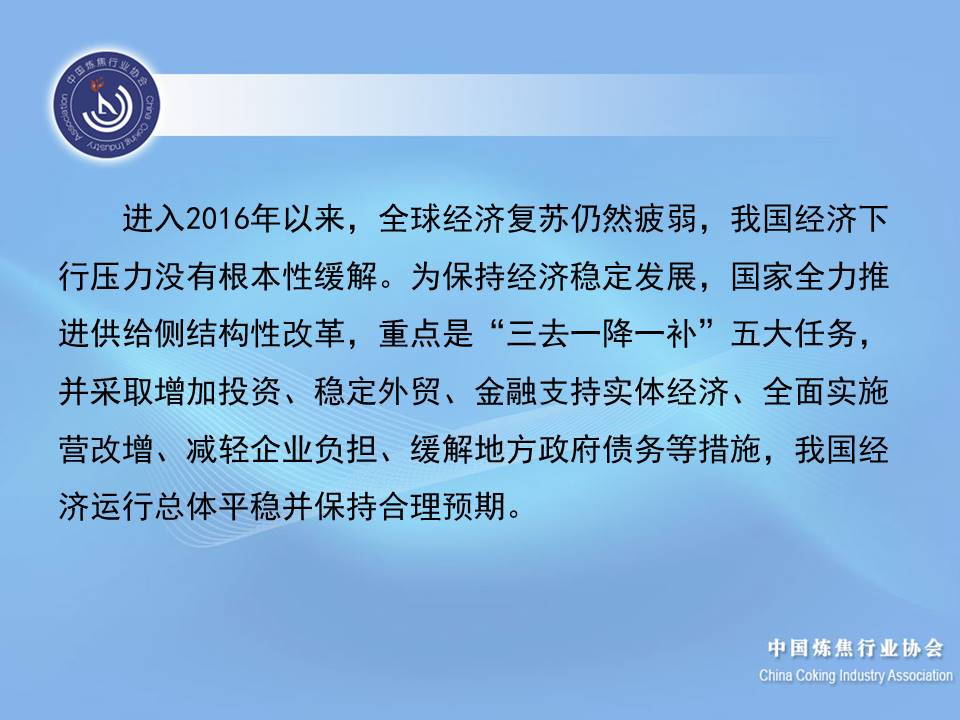 中国炼焦行业协会
China Coking Industry Association

进入2016年以来，全球经济复苏仍然疲弱，我国经济下行压力没有根本性缓解。为保持经济稳定发展，国家全力推进供给侧结构性改革，重点是“三去一降一补”五大任务，并采取增加投资、稳定外贸、金融支持实体经济、全面实施营改增、减轻企业负担、缓解地方政府债务等措施，我国经济运行总体平稳并保持合理预期。

中国炼焦行业协会
China Coking Industry Association